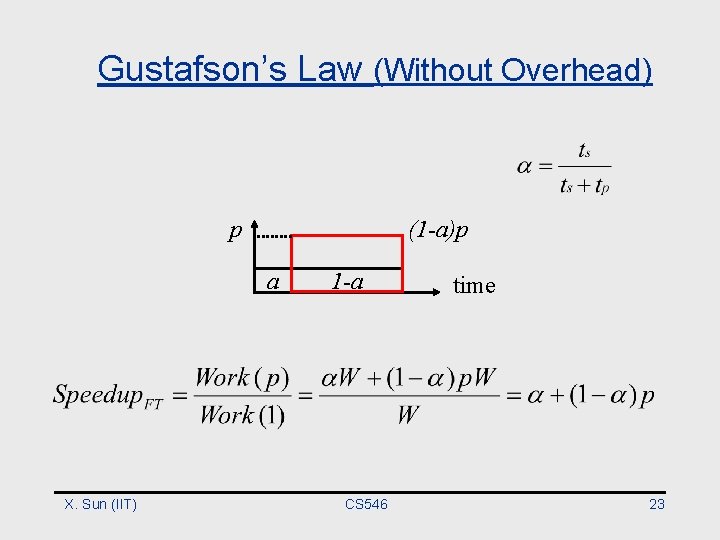 Gustafson's Law (Without Overhead)

$\alpha = \frac{t_s}{t_s + t_p}$

p

(1-a)p

a

1-a

time

$Speedup_{FT} = \frac{Work(p)}{Work(1)} = \frac{\alpha W + (1-\alpha)pW}{W} = \alpha + (1-\alpha)p$

X. Sun (IIT)

CS546

23